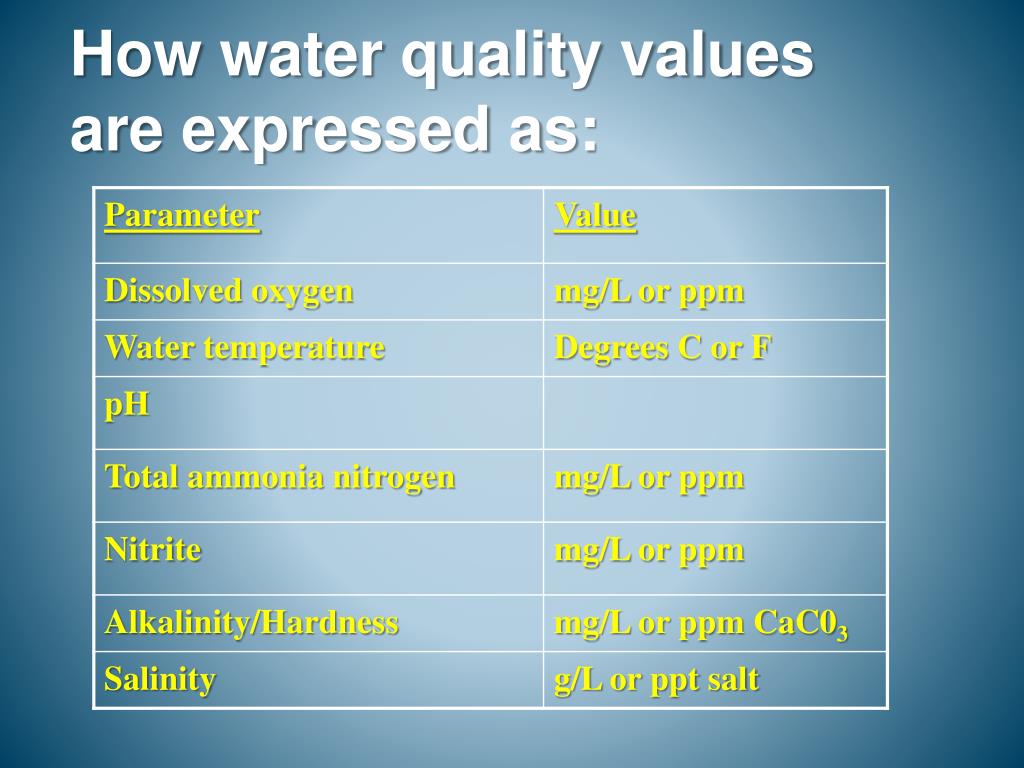 How water quality values are expressed as:

| Parameter | Value |
|---|---|
| Dissolved oxygen | mg/L or ppm |
| Water temperature | Degrees C or F |
| pH | |
| Total ammonia nitrogen | mg/L or ppm |
| Nitrite | mg/L or ppm |
| Alkalinity/Hardness | mg/L or ppm $CaC0_3$ |
| Salinity | g/L or ppt salt |